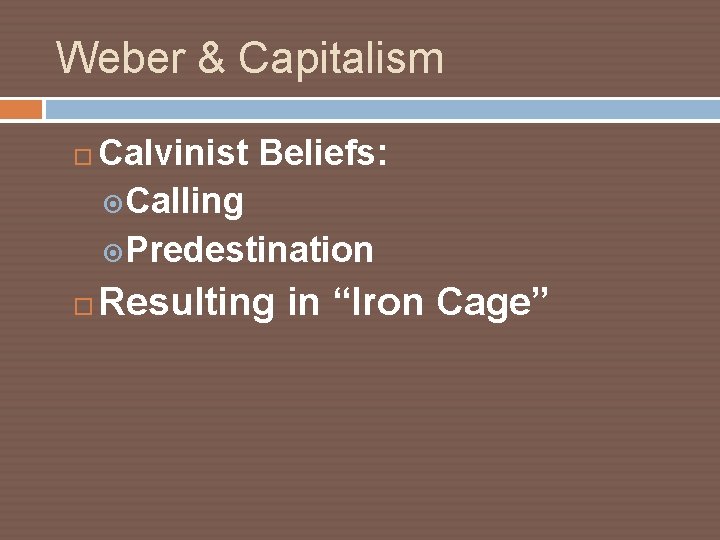 Weber & Capitalism

Calvinist Beliefs:
Calling
Predestination
Resulting in “Iron Cage”